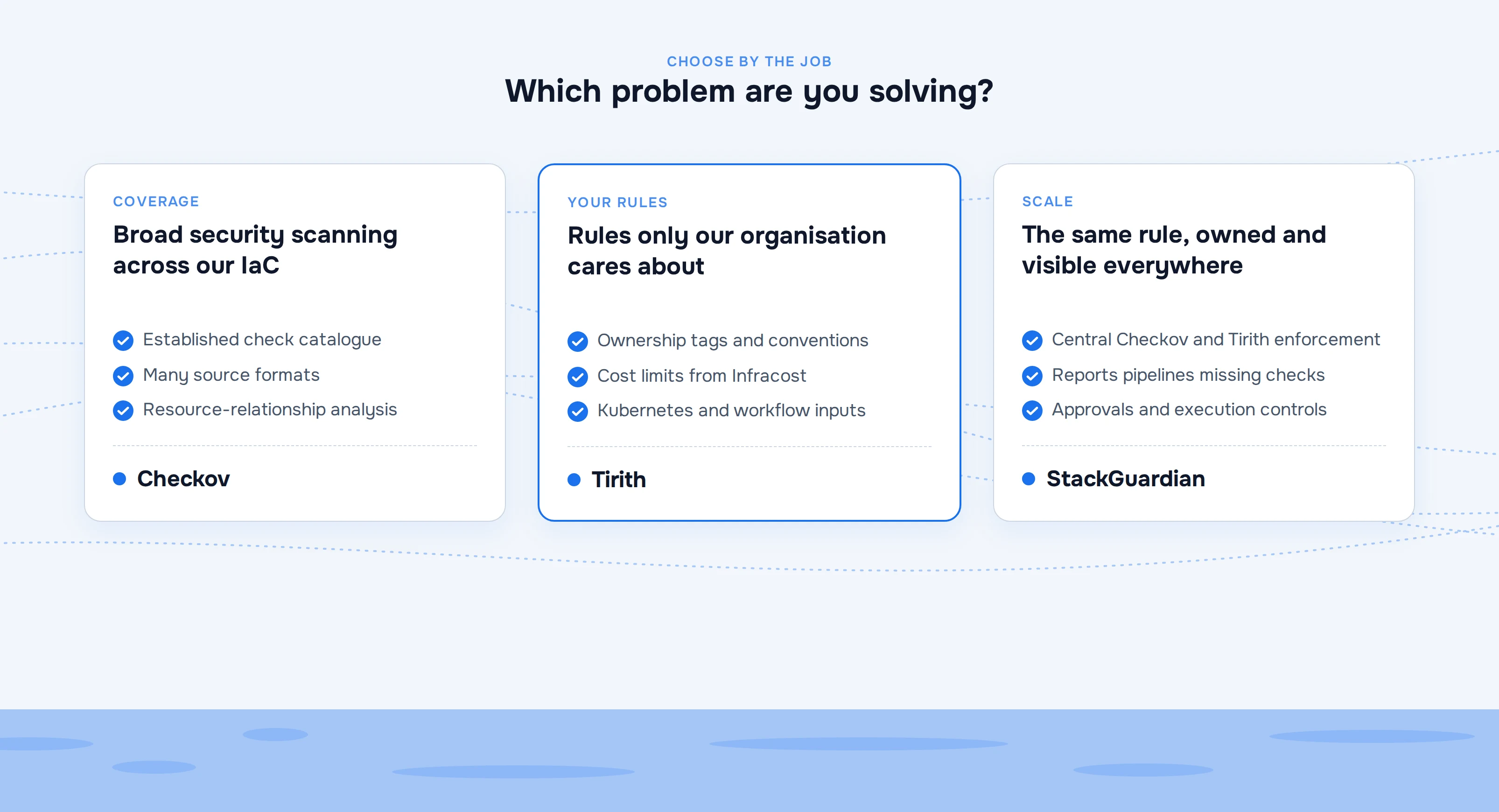 CHOOSE BY THE JOB

Which problem are you solving?

COVERAGE

Broad security scanning across our IaC

Established check catalogue
Many source formats
Resource-relationship analysis

Checkov

YOUR RULES

Rules only our organisation cares about

Ownership tags and conventions
Cost limits from Infracost
Kubernetes and workflow inputs

Tirith

SCALE

The same rule, owned and visible everywhere

Central Checkov and Tirith enforcement
Reports pipelines missing checks
Approvals and execution controls

StackGuardian